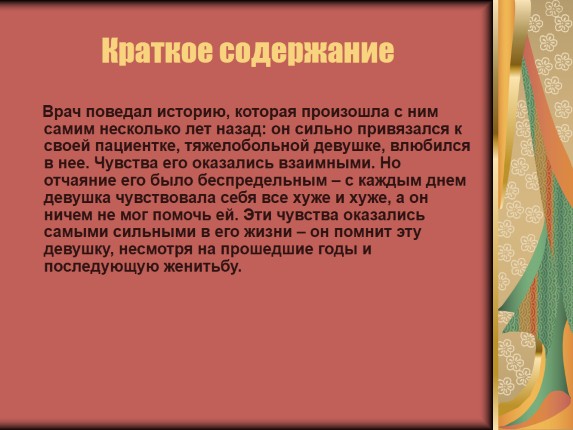 Краткое содержание

Врач поведал историю, которая произошла с ним самим несколько лет назад: он сильно привязался к своей пациентке, тяжелобольной девушке, влюбился в нее. Чувства его оказались взаимными. Но отчаяние его было беспредельным – с каждым днем девушка чувствовала себя все хуже и хуже, а он ничем не мог помочь ей. Эти чувства оказались самыми сильными в его жизни – он помнит эту девушку, несмотря на прошедшие годы и последующую женитьбу.